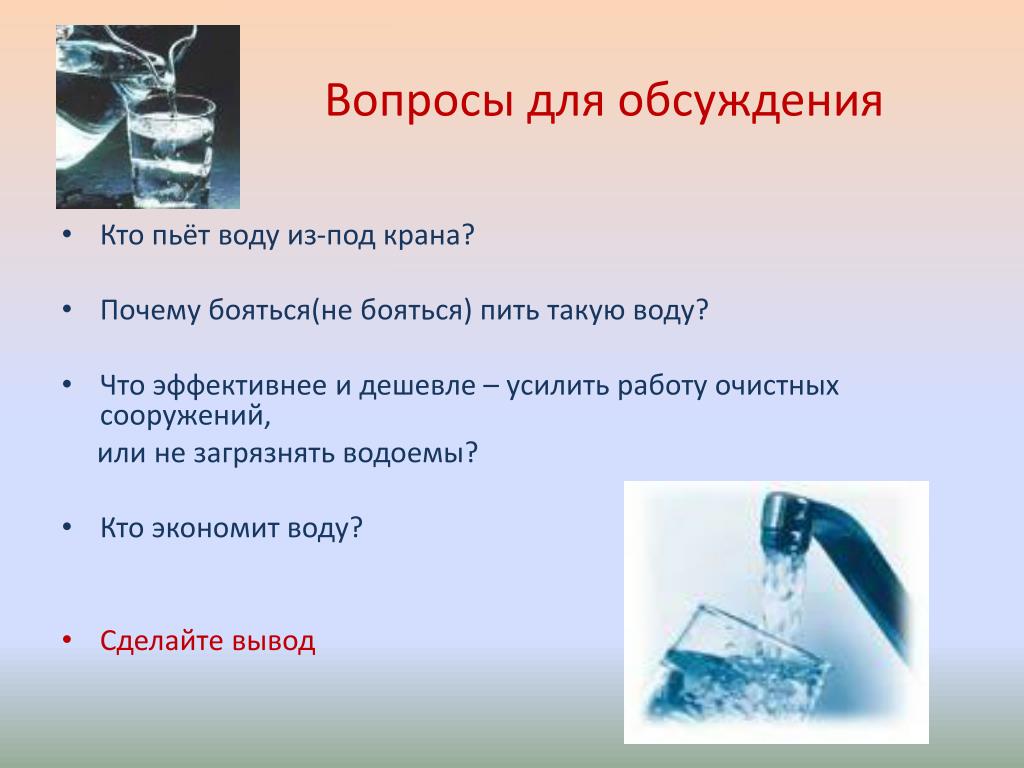 Вопросы для обсуждения

• Кто пьёт воду из-под крана?

• Почему бояться(не бояться) пить такую воду?

• Что эффективнее и дешевле – усилить работу очистных сооружений,

или не загрязнять водоемы?

• Кто экономит воду?

• Сделайте вывод